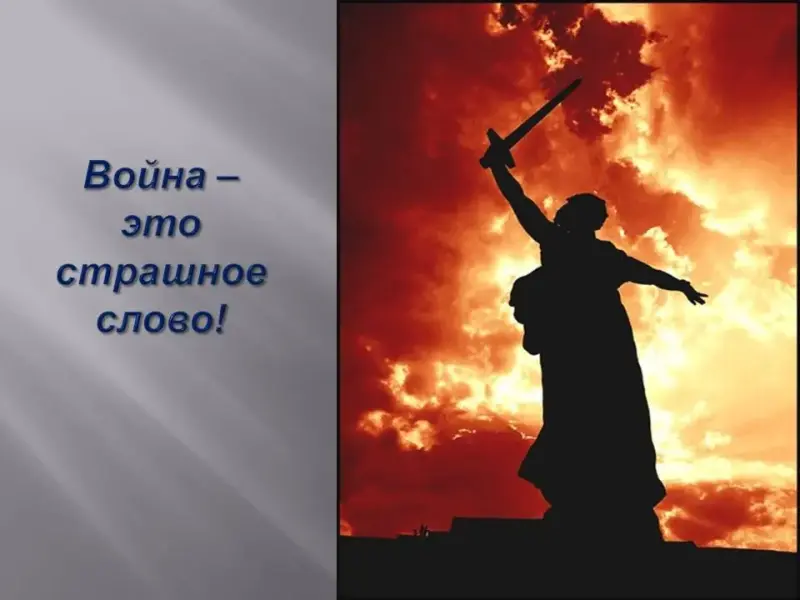 Война – это страшное слово!